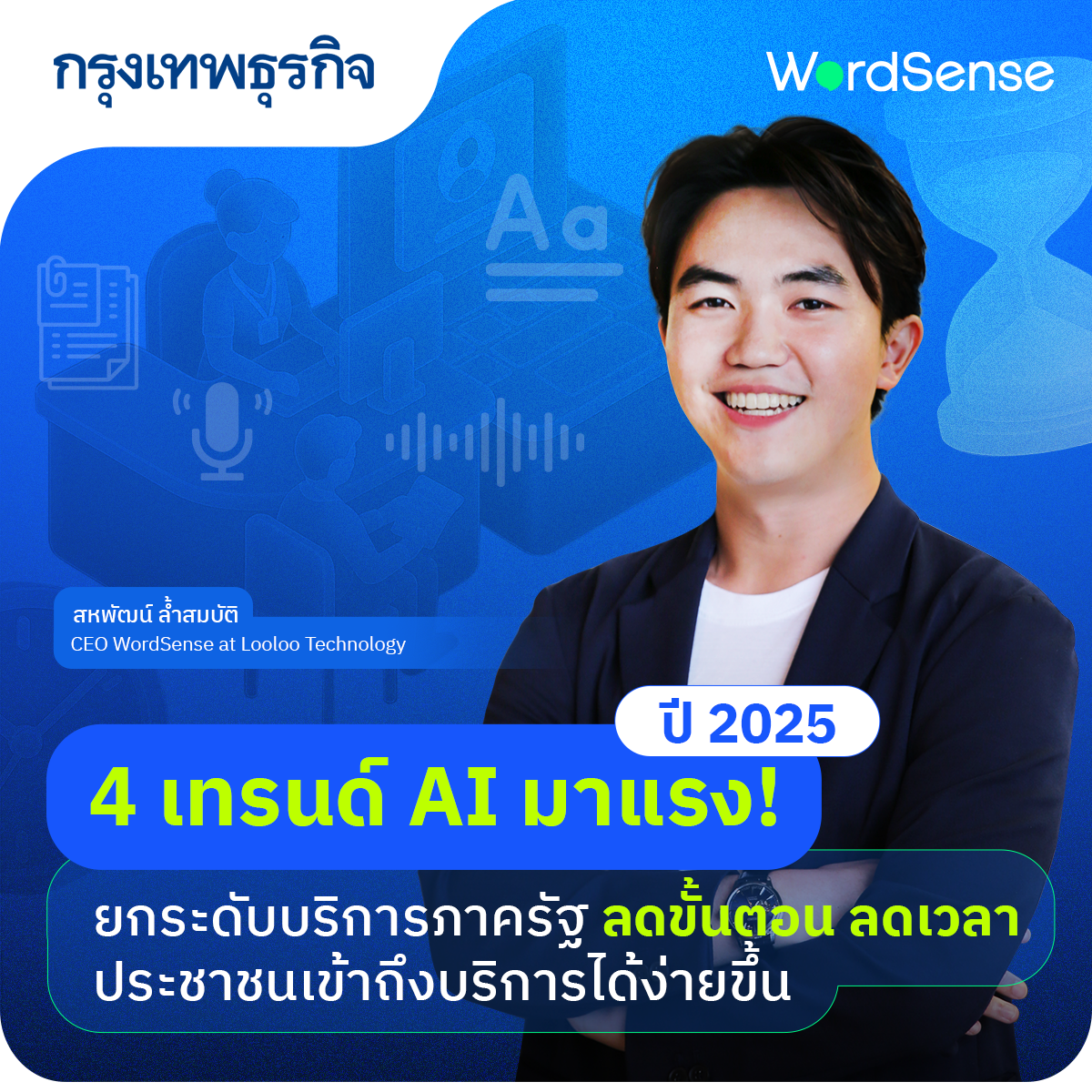 กรุงเทพธุรกิจ

WordSense

Aa

สหพัฒน์ ล้ำสมบัติ
CEO WordSense at Looloo Technology

ปี 2025

4 เทรนด์ AI มาแรง!

ยกระดับบริการภาครัฐ ลดขั้นตอน ลดเวลา
ประชาชนเข้าถึงบริการได้ง่ายขึ้น